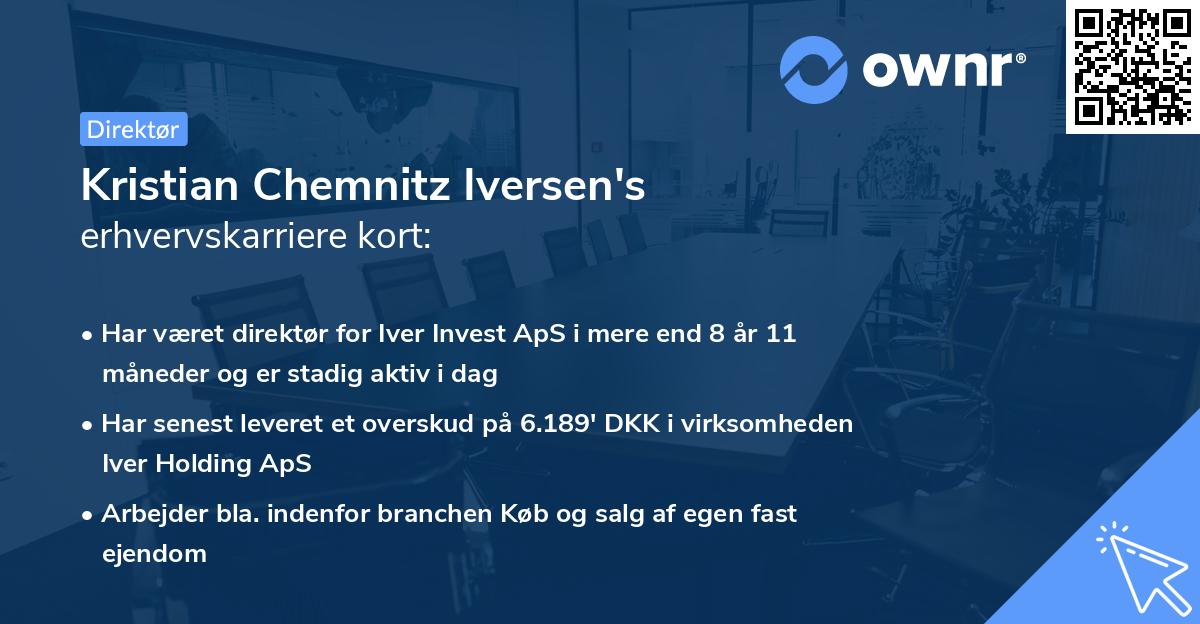 ownr®

Direktør

Kristian Chemnitz Iversen's erhvervskarriere kort:

• Har været direktør for Iver Invest ApS i mere end 8 år 11 måneder og er stadig aktiv i dag

• Har senest leveret et overskud på 6.189' DKK i virksomheden Iver Holding ApS

• Arbejder bla. indenfor branchen Køb og salg af egen fast ejendom